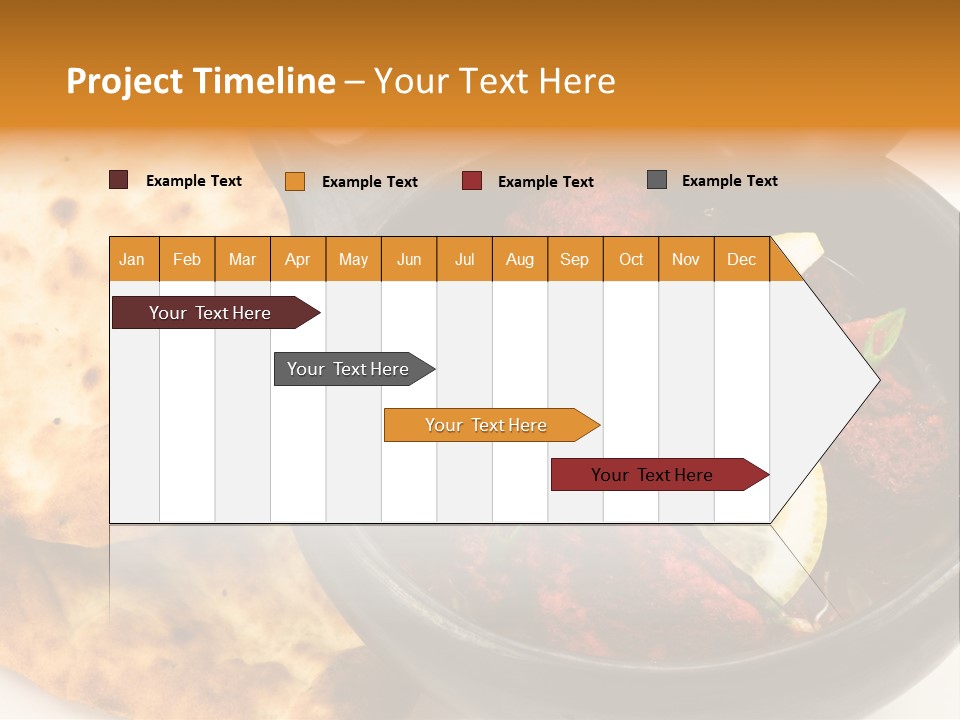 Project Timeline – Your Text Here

Example Text
Example Text
Example Text
Example Text

| Jan | Feb | Mar | Apr | May | Jun | Jul | Aug | Sep | Oct | Nov | Dec |
|---|---|---|---|---|---|---|---|---|---|---|---|

Your Text Here

Your Text Here

Your Text Here

Your Text Here